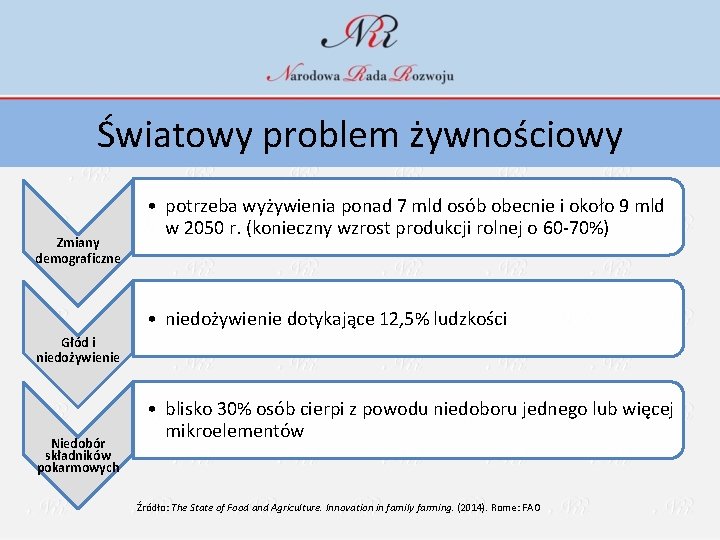 NRR
Narodowa Rada Rozwoju

Światowy problem żywnościowy

Zmiany demograficzne

• potrzeba wyżywienia ponad 7 mld osób obecnie i około 9 mld w 2050 r. (konieczny wzrost produkcji rolnej o 60-70%)

Głód i niedożywienie

• niedożywienie dotykające 12,5% ludzkości

Niedobór składników pokarmowych

• blisko 30% osób cierpi z powodu niedoboru jednego lub więcej mikroelementów

Źródło: The State of Food and Agriculture. Innovation in family farming. (2014). Rome: FAO